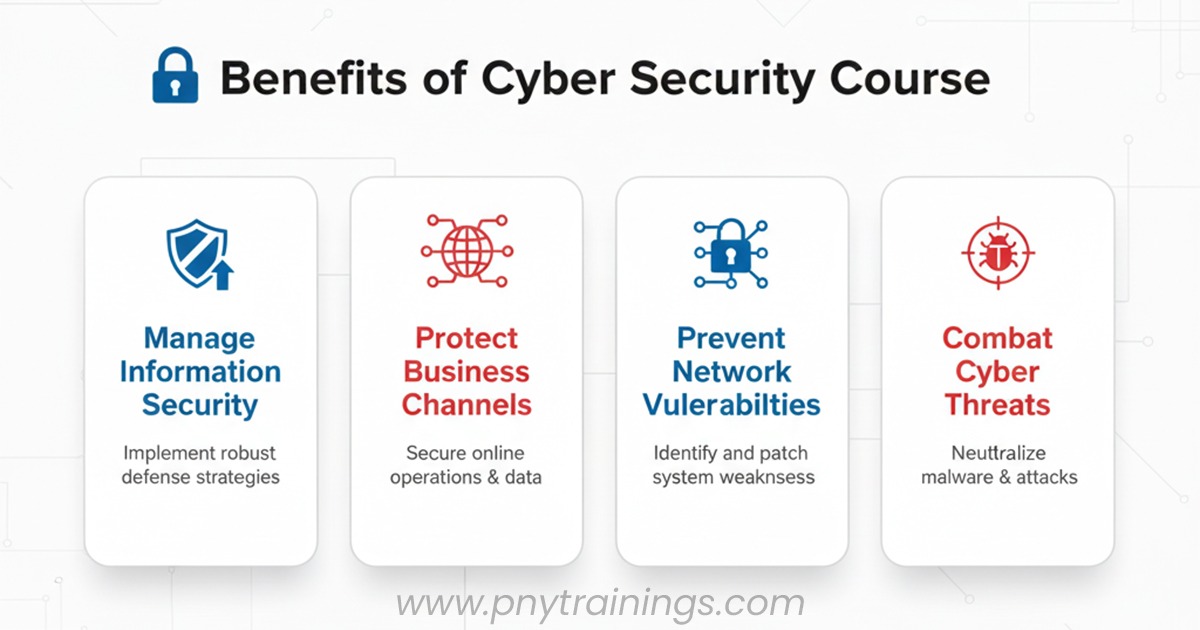 Benefits of Cyber Security Course

Manage Information Security

Implement robust defense strategies

Protect Business Channels

Secure online operations & data

Prevent Network Vulerabilties

Identify and patch system weaknsess

Combat Cyber Threats

Neuttralize malware & attacks

www.pnytrainings.com